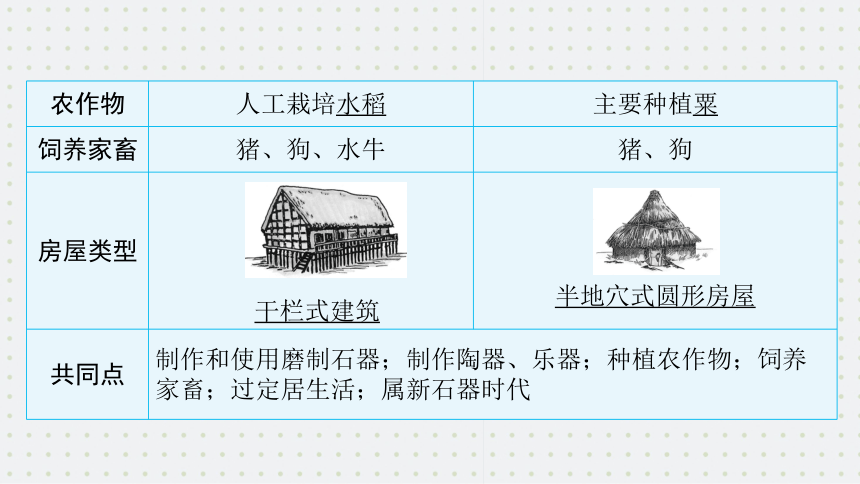 | 农作物 | 人工栽培水稻 | 主要种植粟 |
|---|---|---|
| 饲养家畜 | 猪、狗、水牛 | 猪、狗 |
| 房屋类型 | 干栏式建筑 | 半地穴式圆形房屋 |
| 共同点 | 制作和使用磨制石器；制作陶器、乐器；种植农作物；饲养家畜；过定居生活；属新石器时代 | |